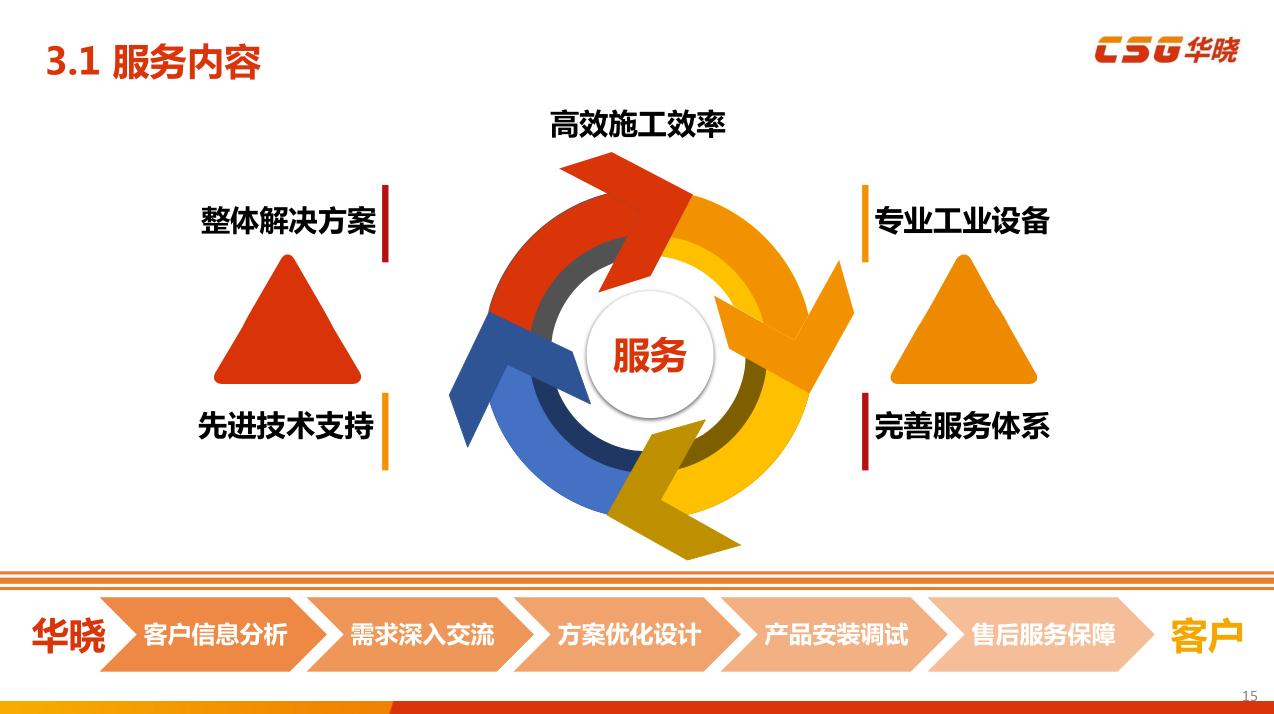 3.1 服务内容

CSG 华晓

高效施工效率

整体解决方案

专业工业设备

服务

先进技术支持

完善服务体系

华晓 客户信息分析 需求深入交流 方案优化设计 产品安装调试 售后服务保障 客户

15